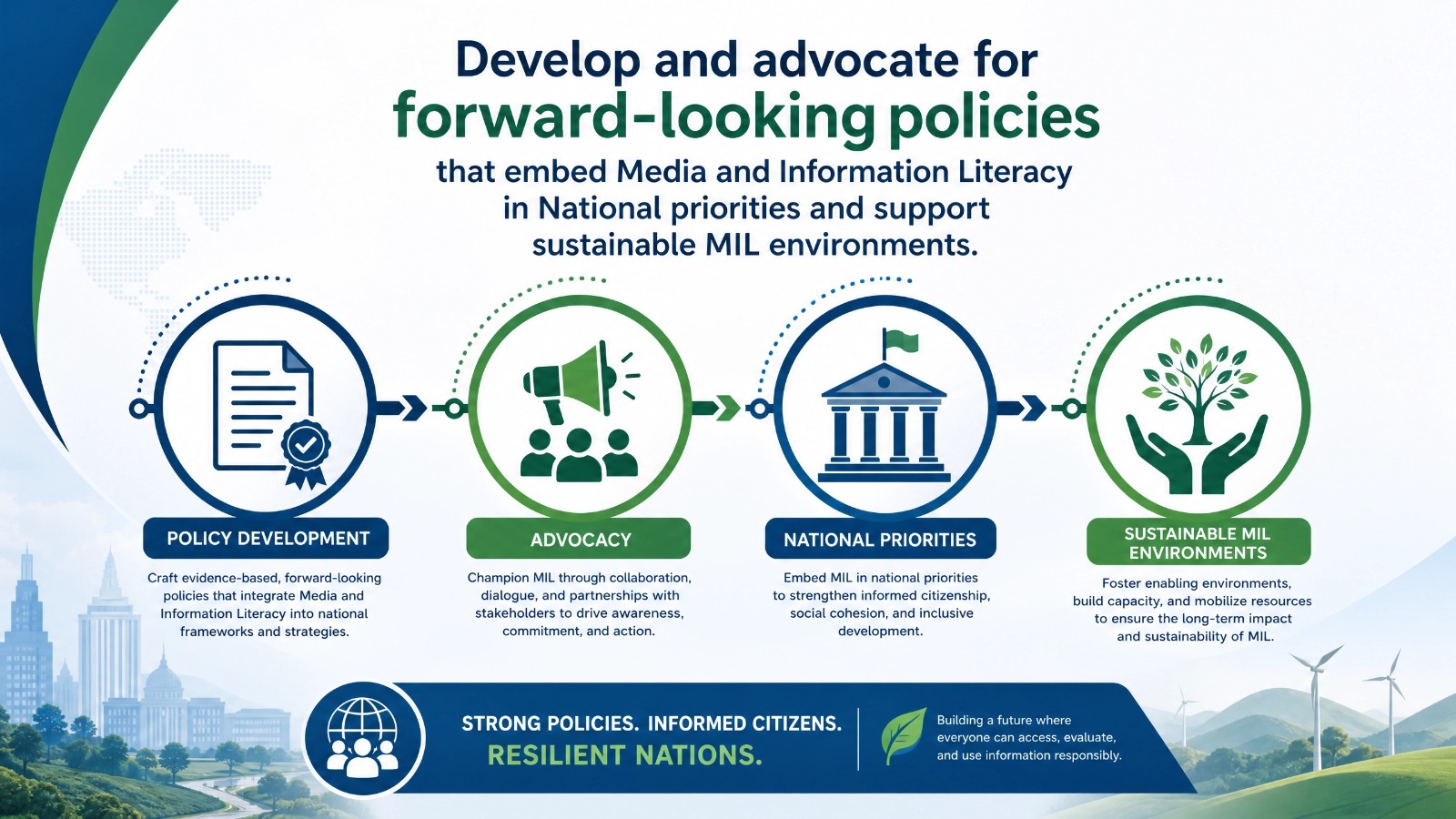 Develop and advocate for forward-looking policies that embed Media and Information Literacy in National priorities and support sustainable MIL environments.

POLICY DEVELOPMENT

Craft evidence-based, forward-looking policies that integrate Media and Information Literacy into national frameworks and strategies.

ADVOCACY

Champion MIL through collaboration, dialogue, and partnerships with stakeholders to drive awareness, commitment, and action.

NATIONAL PRIORITIES

Embed MIL in national priorities to strengthen informed citizenship, social cohesion, and inclusive development.

SUSTAINABLE MIL ENVIRONMENTS

Foster enabling environments, build capacity, and mobilize resources to ensure the long-term impact and sustainability of MIL.

STRONG POLICIES. INFORMED CITIZENS. RESILIENT NATIONS.

Building a future where everyone can access, evaluate, and use information responsibly.